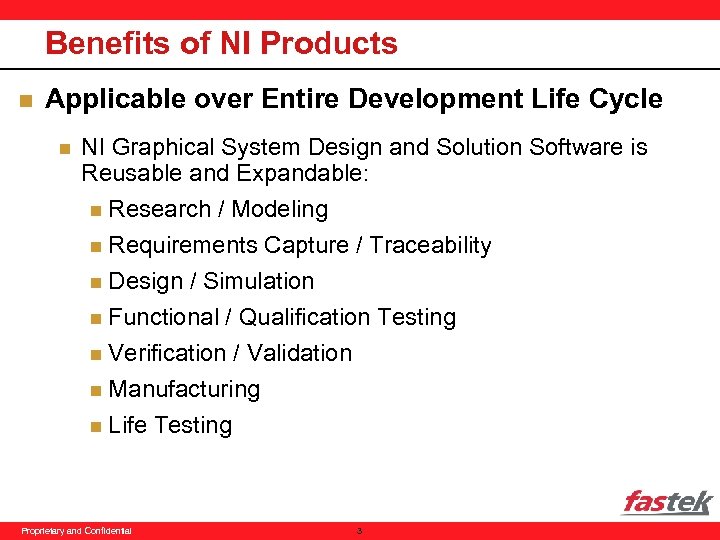 Benefits of NI Products

Applicable over Entire Development Life Cycle

NI Graphical System Design and Solution Software is Reusable and Expandable:

Research / Modeling

Requirements Capture / Traceability

Design / Simulation

Functional / Qualification Testing

Verification / Validation

Manufacturing

Life Testing

fastek

Proprietary and Confidential

3